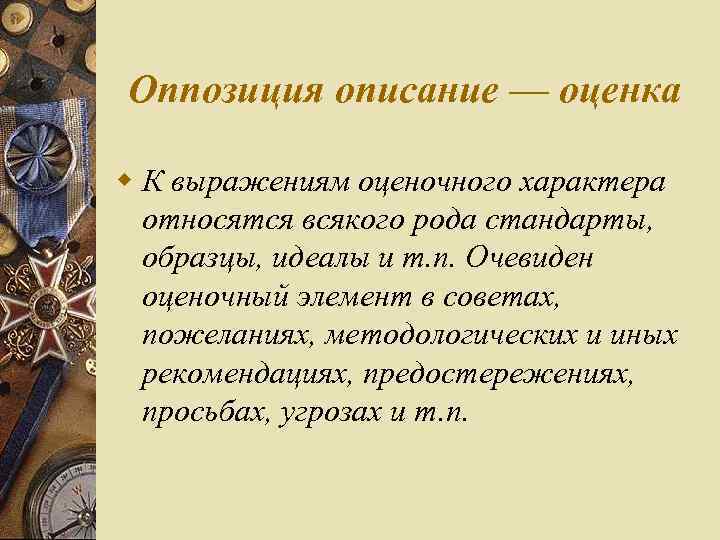 Оппозиция описание — оценка

К выражениям оценочного характера относятся всякого рода стандарты, образцы, идеалы и т.п. Очевиден оценочный элемент в советах, пожеланиях, методологических и иных рекомендациях, предостережениях, просьбах, угрозах и т.п.